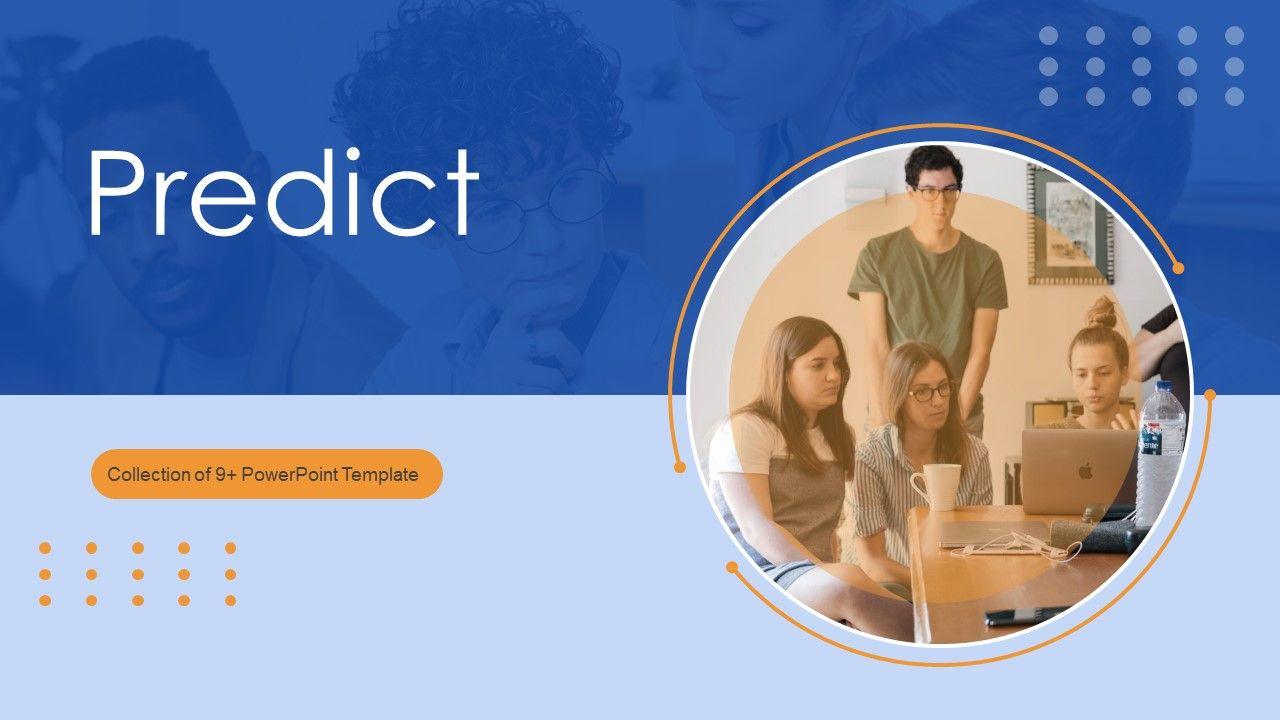 Predict

Collection of 9+ PowerPoint Template